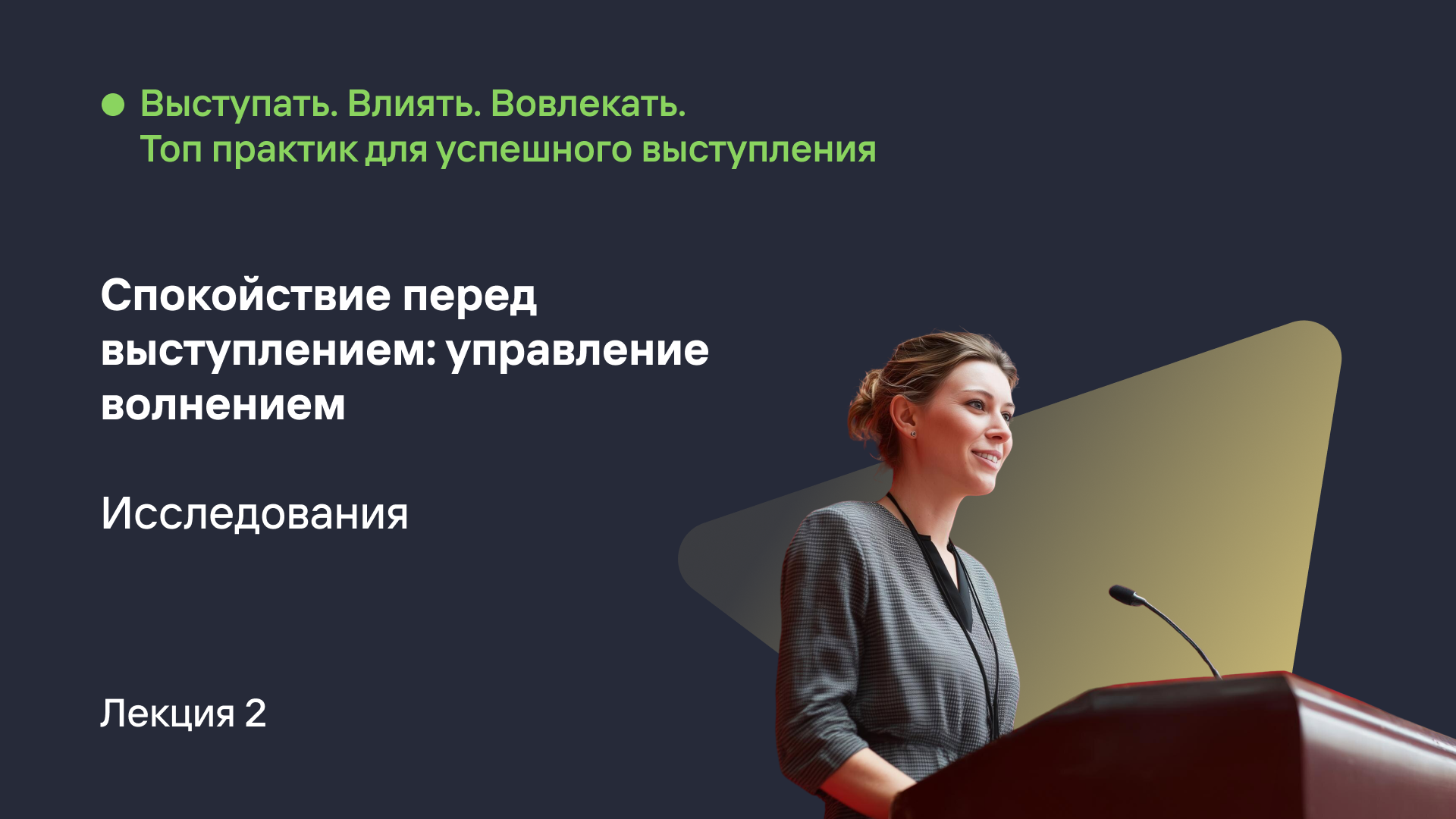 Выступать. Влиять. Вовлекать.
Топ практик для успешного выступления

Спокойствие перед выступлением: управление волнением

Исследования

Лекция 2